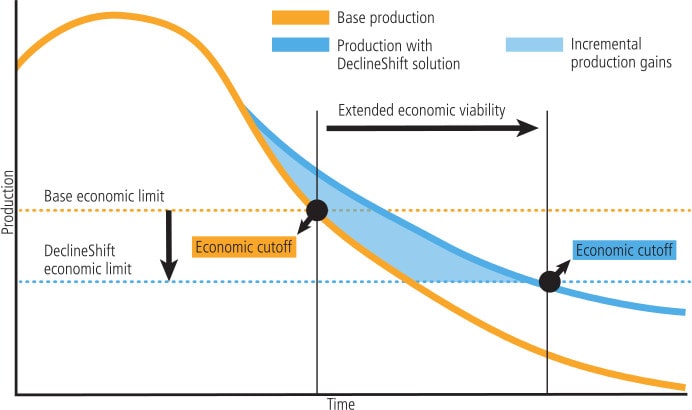 Base production

Production with DeclineShift solution

Incremental production gains

Extended economic viability

Production

Base economic limit

DeclineShift economic limit

Economic cutoff

Economic cutoff

Time